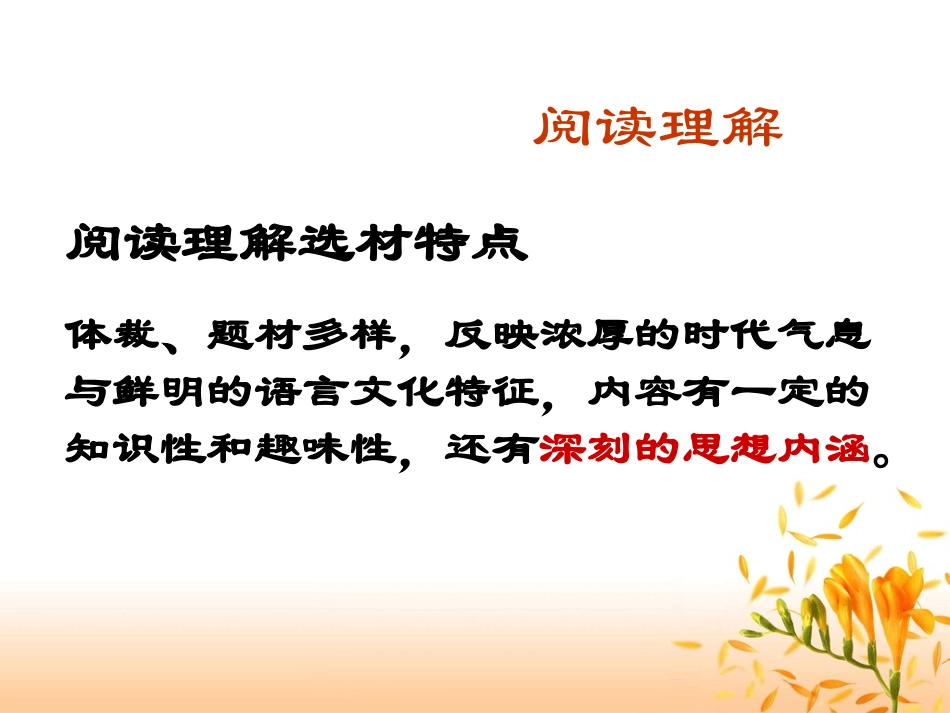 阅读理解

阅读理解选材特点

体裁、题材多样，反映浓厚的时代气息与鲜明的语言文化特征，内容有一定的知识性和趣味性，还有深刻的思想内涵。